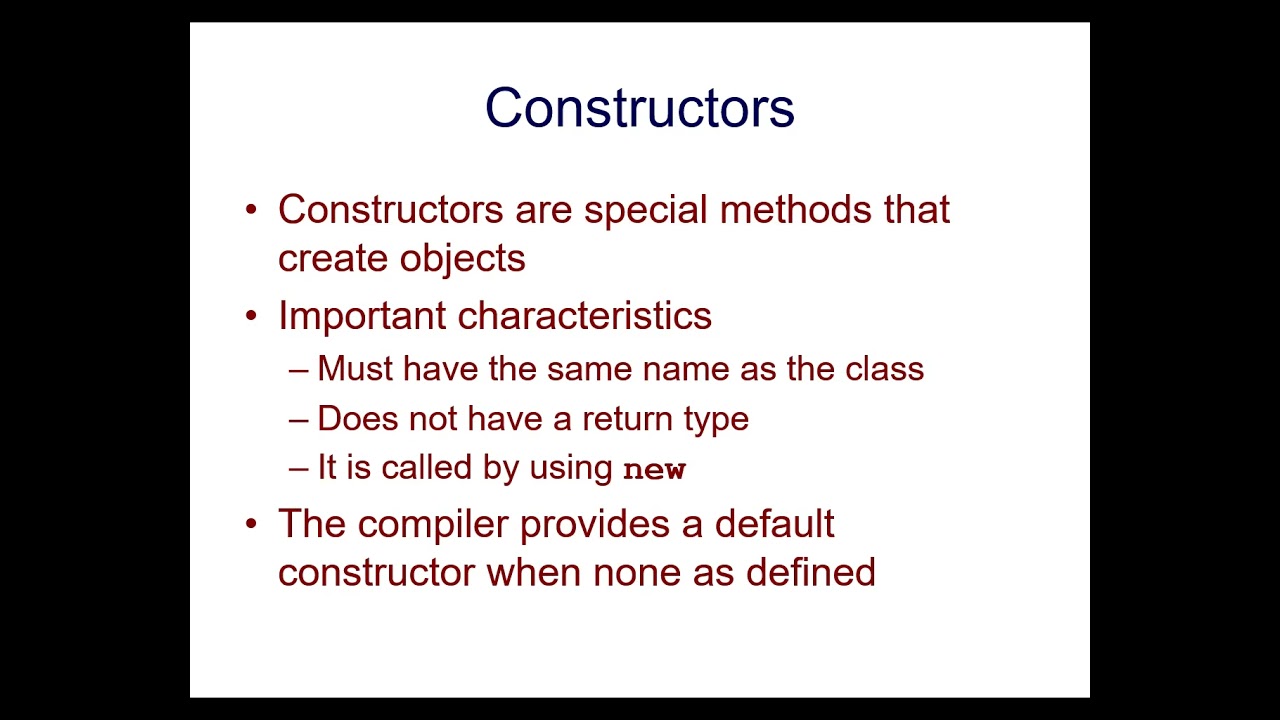 Constructors

• Constructors are special methods that create objects
• Important characteristics
– Must have the same name as the class
– Does not have a return type
– It is called by using new
• The compiler provides a default constructor when none as defined